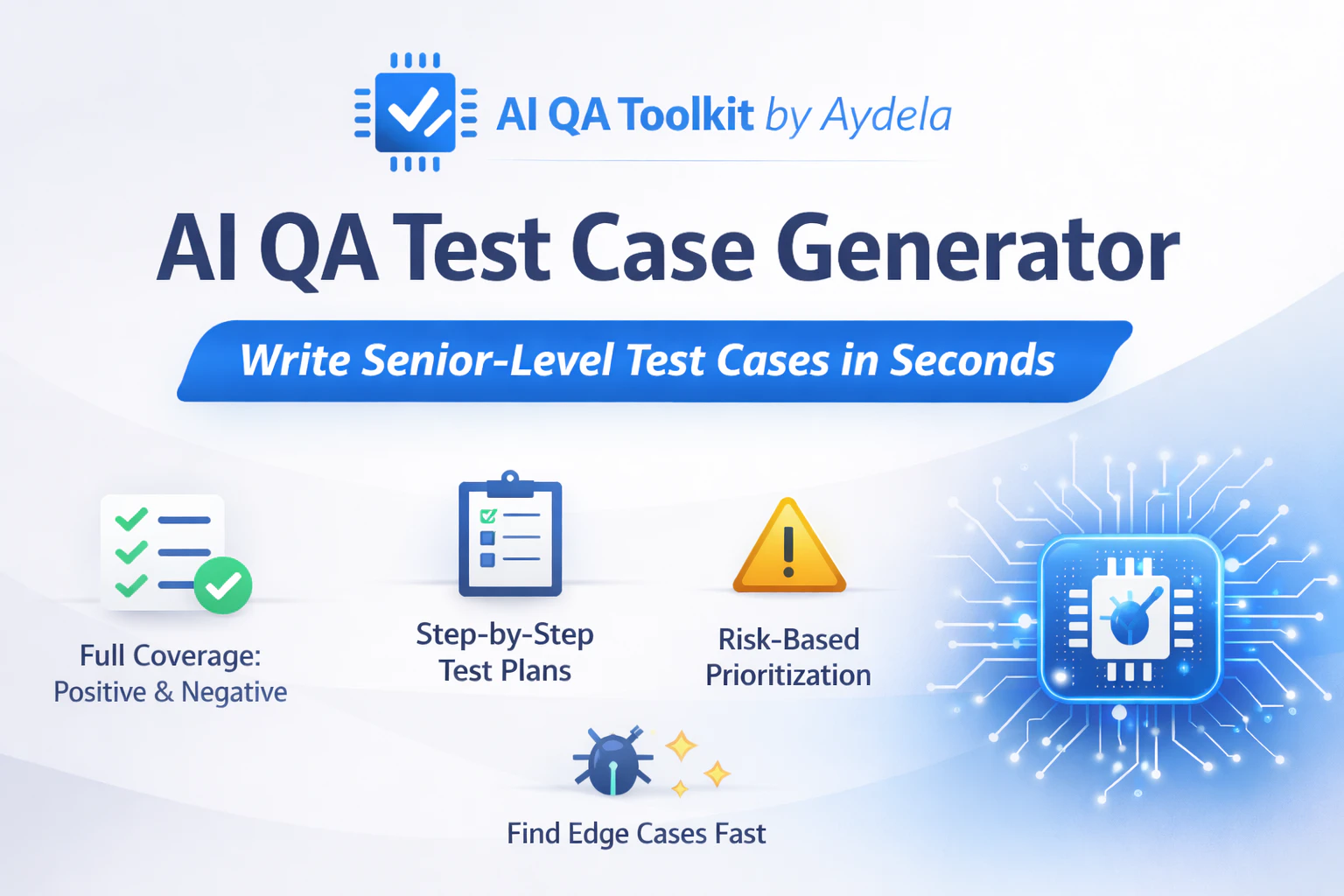 AI QA Toolkit by Aydela

AI QA Test Case Generator

Write Senior-Level Test Cases in Seconds

Full Coverage:
Positive & Negative

Step-by-Step
Test Plans

Risk-Based
Prioritization

Find Edge Cases Fast